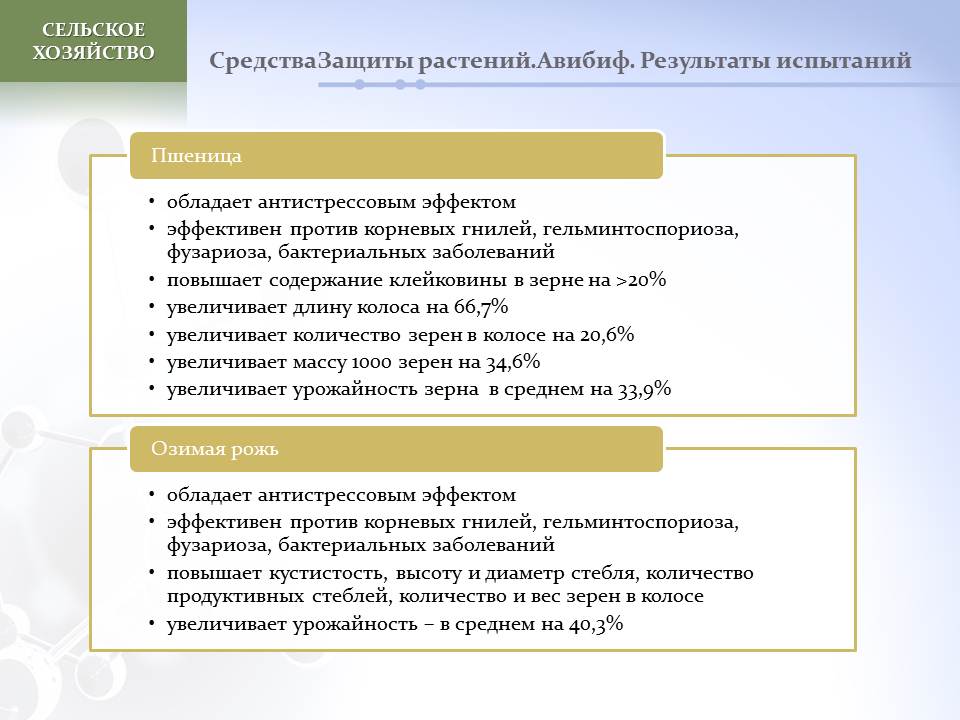 СЕЛЬСКОЕ ХОЗЯЙСТВО

СредстваЗащиты растений.Авибиф. Результаты испытаний

Пшеница

• обладает антистрессовым эффектом
• эффективен против корневых гнилей, гельминтоспориоза, фузариоза, бактериальных заболеваний
• повышает содержание клейковины в зерне на >20%
• увеличивает длину колоса на 66,7%
• увеличивает количество зерен в колосе на 20,6%
• увеличивает массу 1000 зерен на 34,6%
• увеличивает урожайность зерна в среднем на 33,9%

Озимая рожь

• обладает антистрессовым эффектом
• эффективен против корневых гнилей, гельминтоспориоза, фузариоза, бактериальных заболеваний
• повышает кустистость, высоту и диаметр стебля, количество продуктивных стеблей, количество и вес зерен в колосе
• увеличивает урожайность – в среднем на 40,3%